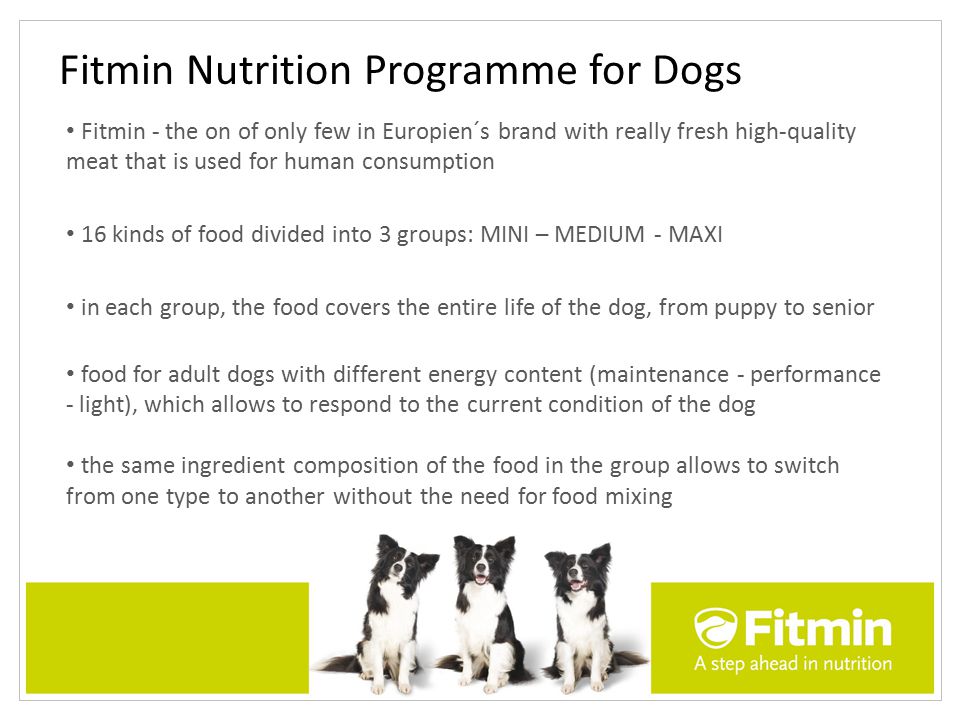 Fitmin Nutrition Programme for Dogs

• Fitmin - the on of only few in Europien´s brand with really fresh high-quality meat that is used for human consumption

• 16 kinds of food divided into 3 groups: MINI – MEDIUM - MAXI

• in each group, the food covers the entire life of the dog, from puppy to senior

• food for adult dogs with different energy content (maintenance - performance - light), which allows to respond to the current condition of the dog

• the same ingredient composition of the food in the group allows to switch from one type to another without the need for food mixing

Fitmin
A step ahead in nutrition